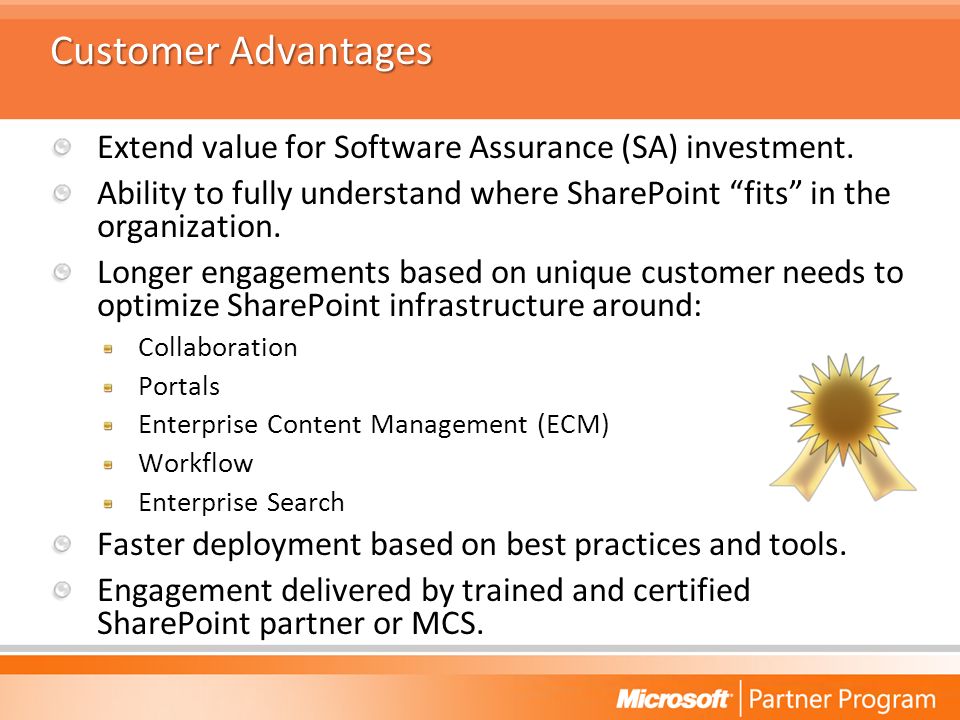 Customer Advantages

Extend value for Software Assurance (SA) investment.

Ability to fully understand where SharePoint “fits” in the organization.

Longer engagements based on unique customer needs to optimize SharePoint infrastructure around:

Collaboration

Portals

Enterprise Content Management (ECM)

Workflow

Enterprise Search

Faster deployment based on best practices and tools.

Engagement delivered by trained and certified SharePoint partner or MCS.

Microsoft | Partner Program